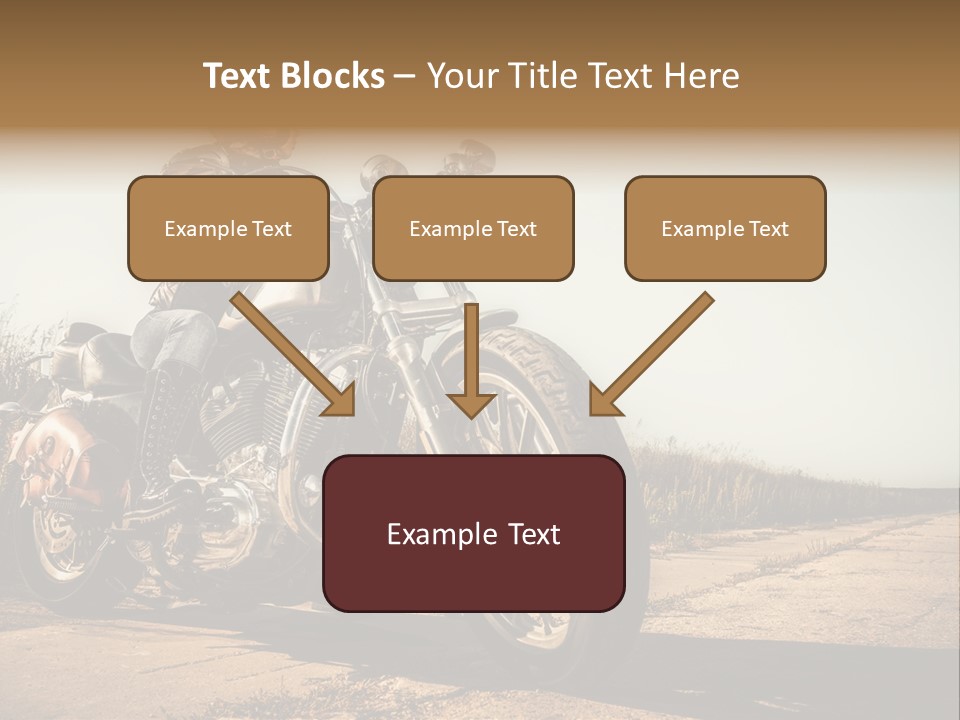 Text Blocks – Your Title Text Here

Example Text

Example Text

Example Text

Example Text